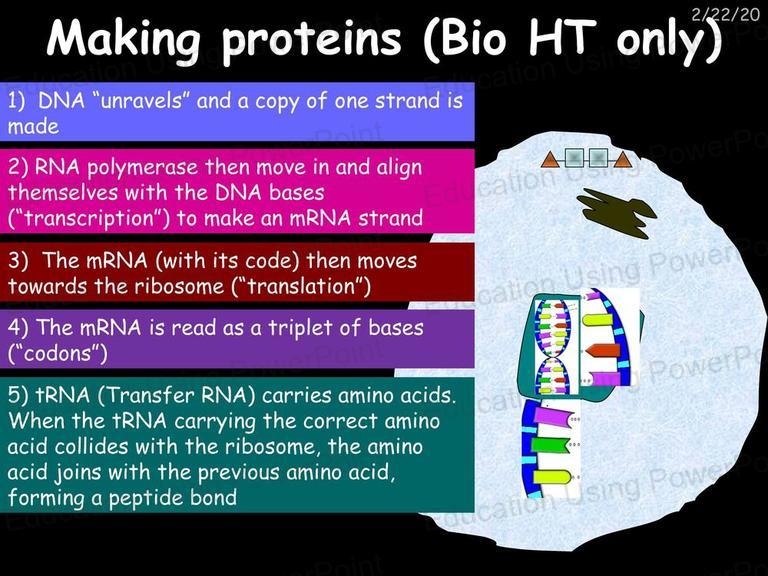 2/22/20

Making proteins (Bio HT only)

1) DNA “unravels” and a copy of one strand is made

2) RNA polymerase then move in and align themselves with the DNA bases (“transcription”) to make an mRNA strand

3) The mRNA (with its code) then moves towards the ribosome (“translation”)

4) The mRNA is read as a triplet of bases (“codons”)

5) tRNA (Transfer RNA) carries amino acids. When the tRNA carrying the correct amino acid collides with the ribosome, the amino acid joins with the previous amino acid, forming a peptide bond

Education Using PowerPoint